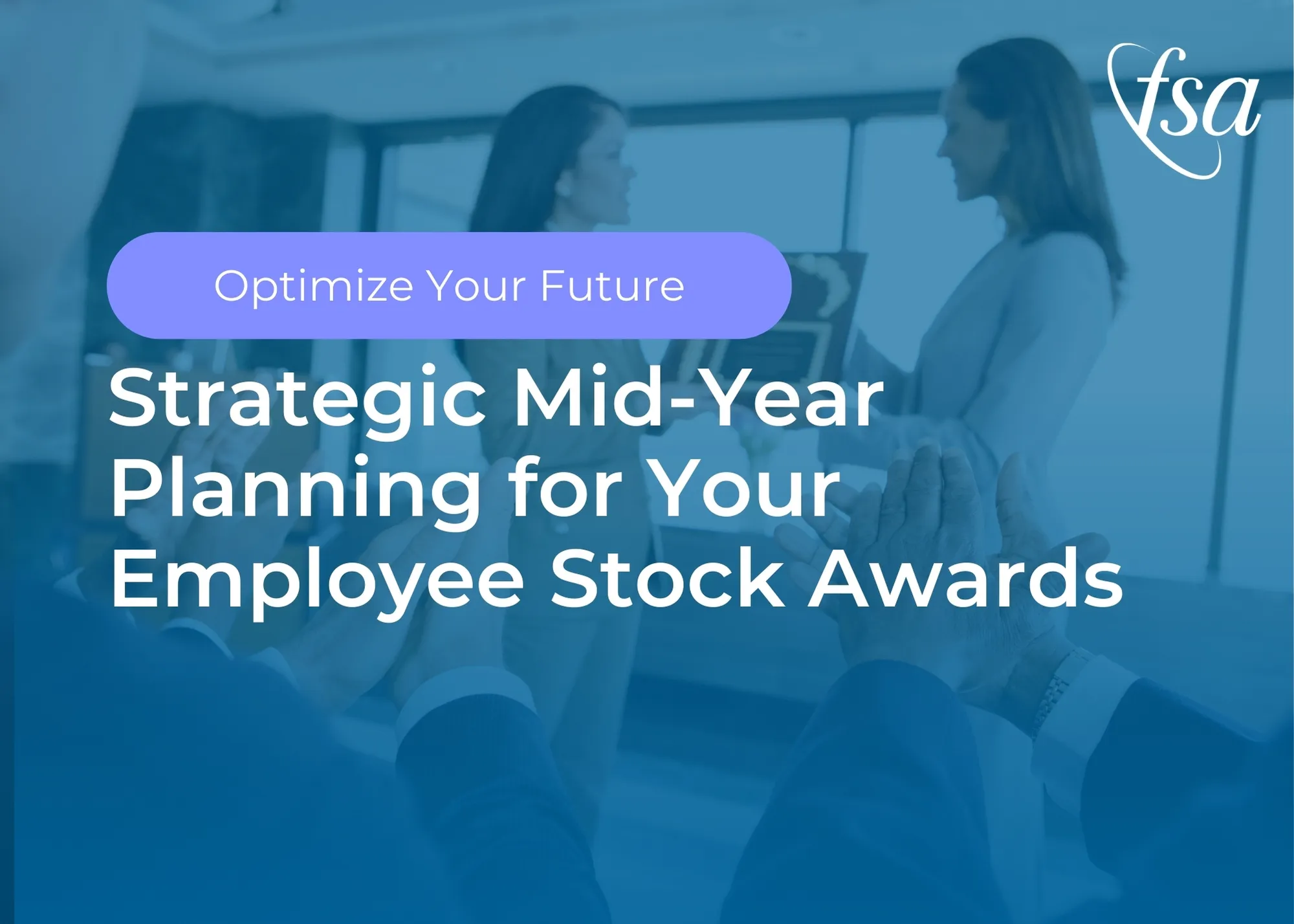 fsa

Optimize Your Future

Strategic Mid-Year Planning for Your Employee Stock Awards